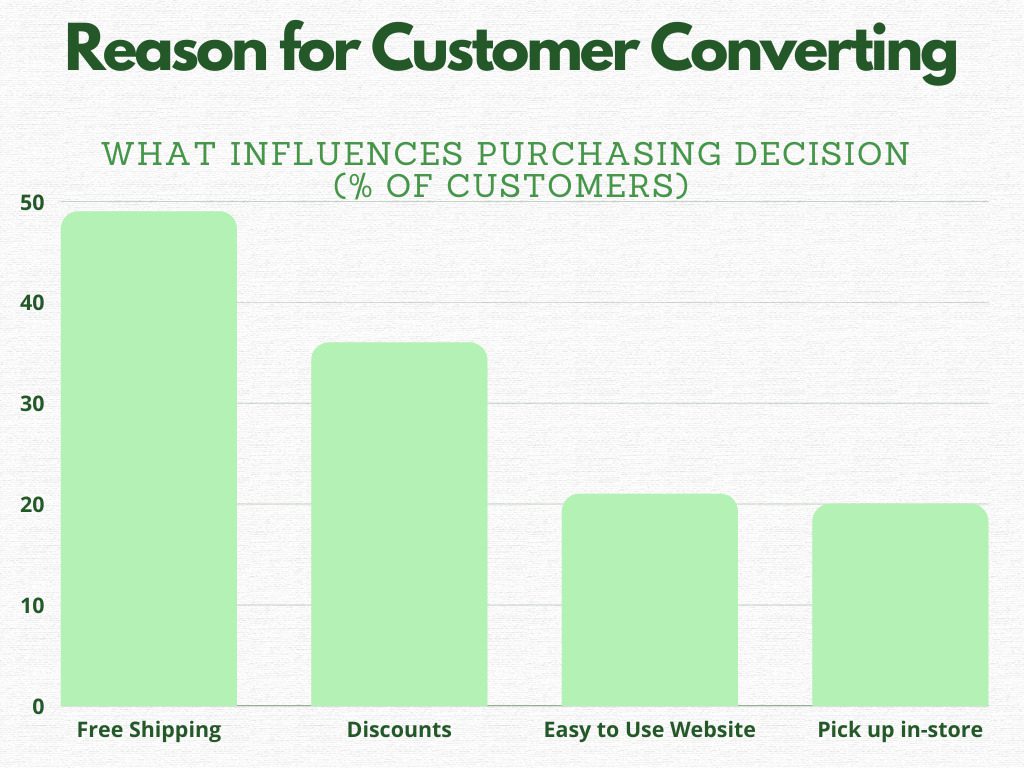 Reason for Customer Converting

WHAT INFLUENCES PURCHASING DECISION (% OF CUSTOMERS)

50
40
30
20
10
0

Free Shipping
Discounts
Easy to Use Website
Pick up in-store